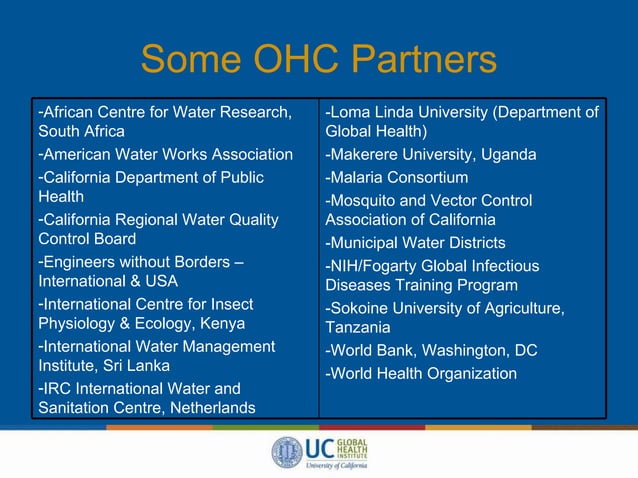 Some OHC Partners

-African Centre for Water Research, South Africa

-American Water Works Association

-California Department of Public Health

-California Regional Water Quality Control Board

-Engineers without Borders – International & USA

-International Centre for Insect Physiology & Ecology, Kenya

-International Water Management Institute, Sri Lanka

-IRC International Water and Sanitation Centre, Netherlands

-Loma Linda University (Department of Global Health)

-Makerere University, Uganda

-Malaria Consortium

-Mosquito and Vector Control Association of California

-Municipal Water Districts

-NIH/Fogarty Global Infectious Diseases Training Program

-Sokoine University of Agriculture, Tanzania

-World Bank, Washington, DC

-World Health Organization

UC GLOBAL HEALTH INSTITUTE
University of California